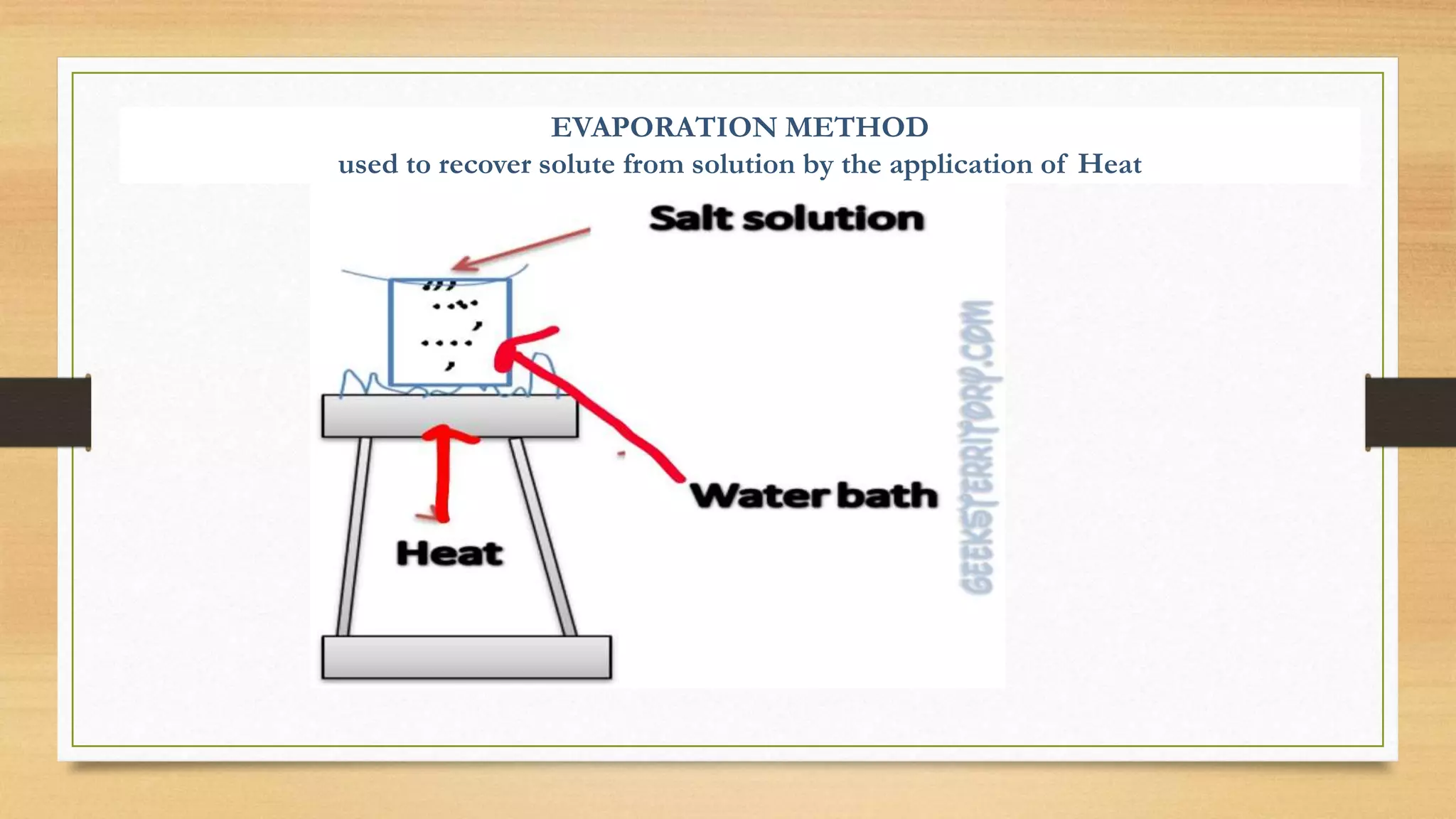 EVAPORATION METHOD
used to recover solute from solution by the application of Heat

Salt solution

Water bath

Heat

GEEKSTERRITORY.COM